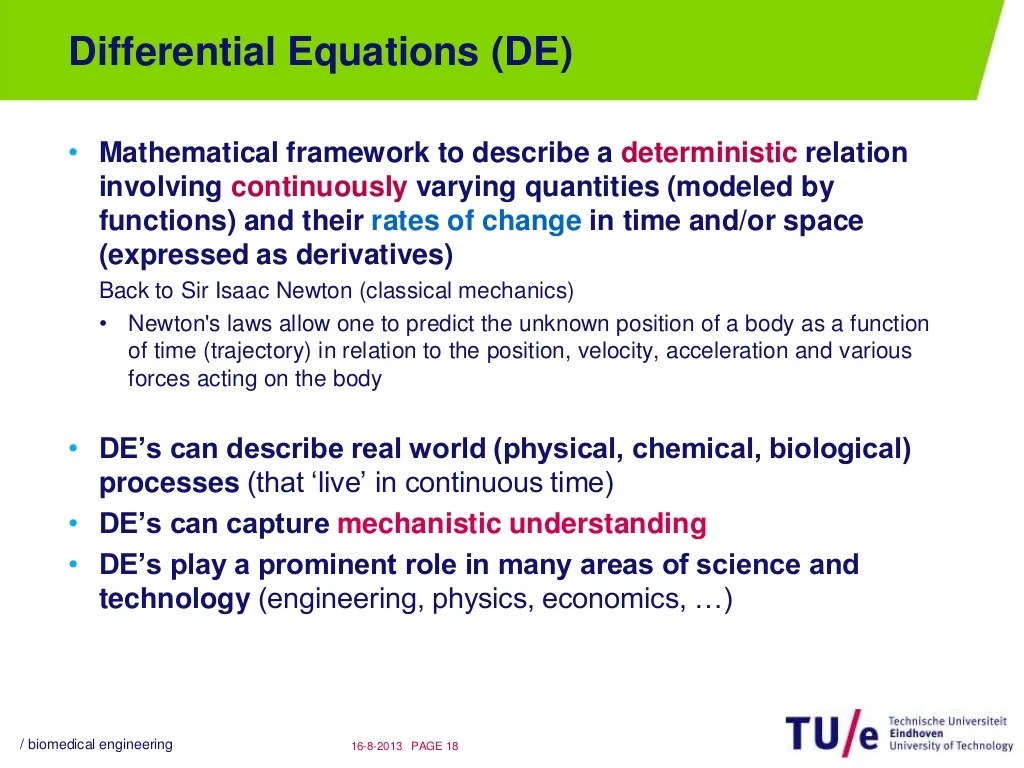 Differential Equations (DE)

• Mathematical framework to describe a deterministic relation involving continuously varying quantities (modeled by functions) and their rates of change in time and/or space (expressed as derivatives)

Back to Sir Isaac Newton (classical mechanics)

• Newton's laws allow one to predict the unknown position of a body as a function of time (trajectory) in relation to the position, velocity, acceleration and various forces acting on the body

• DE's can describe real world (physical, chemical, biological) processes (that 'live' in continuous time)
• DE's can capture mechanistic understanding
• DE's play a prominent role in many areas of science and technology (engineering, physics, economics, …)

/ biomedical engineering

16-8-2013 PAGE 18

TU/e Technische Universiteit Eindhoven University of Technology